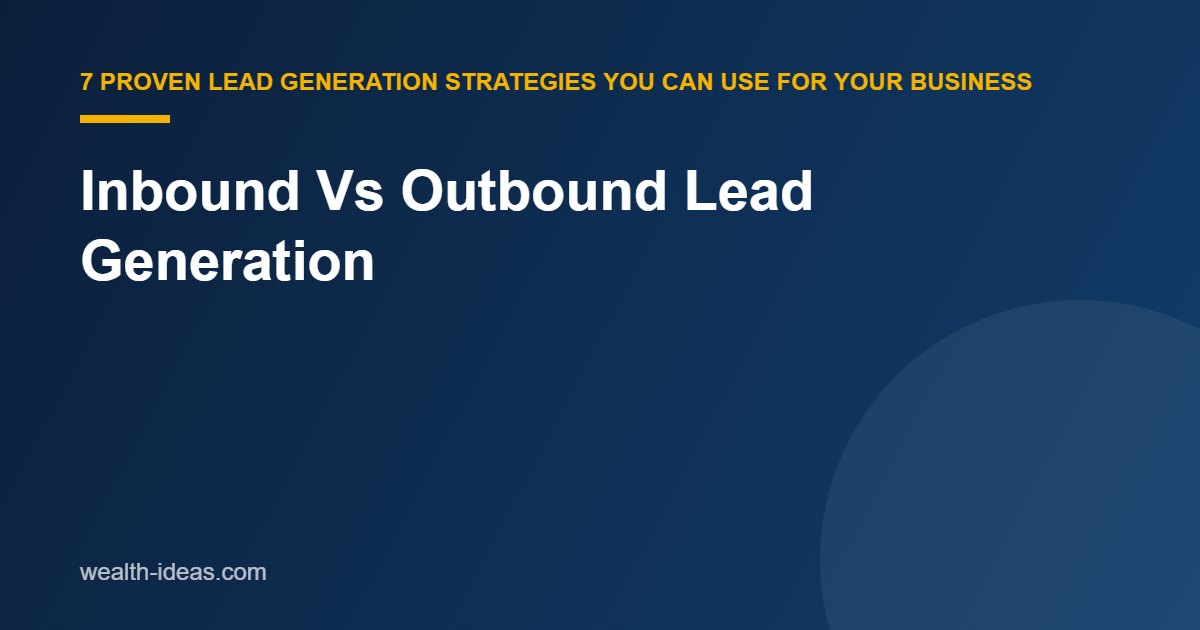 7 PROVEN LEAD GENERATION STRATEGIES YOU CAN USE FOR YOUR BUSINESS

Inbound Vs Outbound Lead Generation

wealth-ideas.com